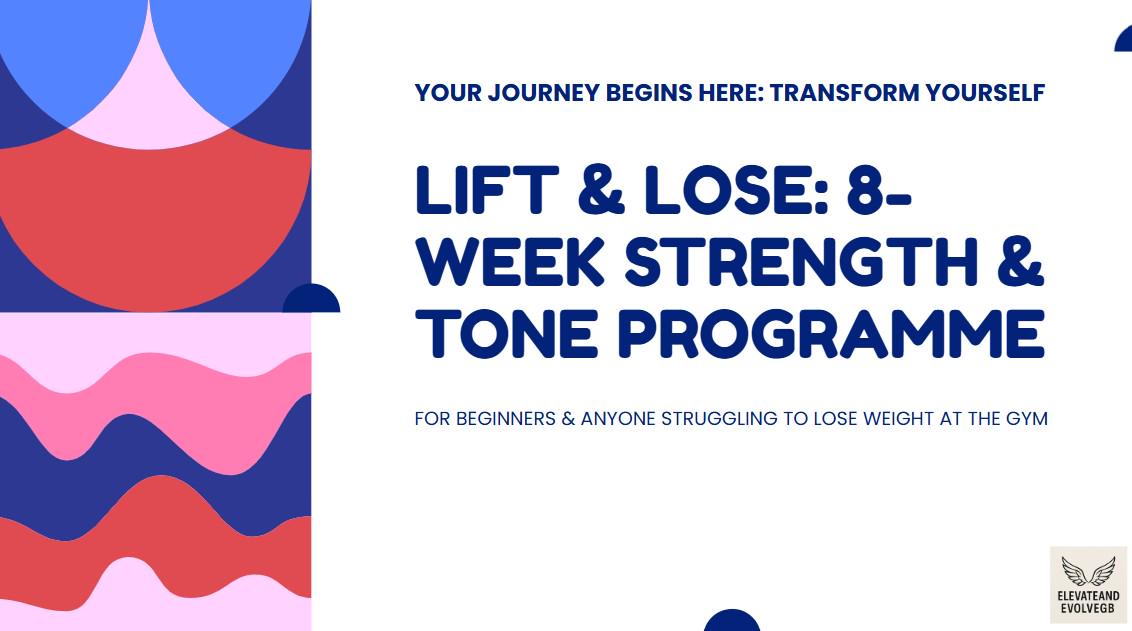 YOUR JOURNEY BEGINS HERE: TRANSFORM YOURSELF

LIFT & LOSE: 8-WEEK STRENGTH & TONE PROGRAMME

FOR BEGINNERS & ANYONE STRUGGLING TO LOSE WEIGHT AT THE GYM

ELEVATEAND EVOLVEGB